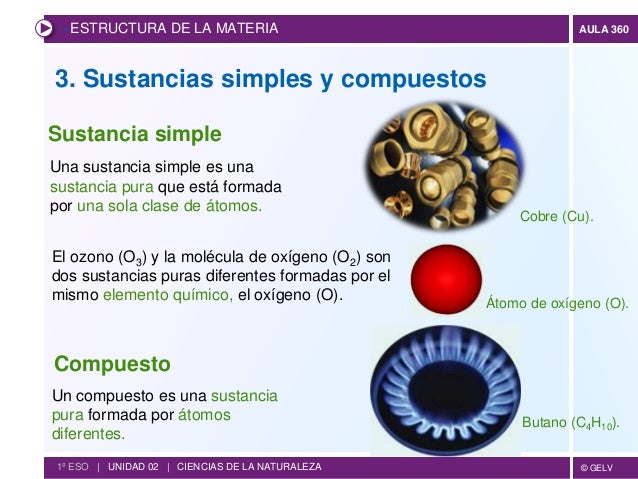 ESTRUCTURA DE LA MATERIA

AULA 360

3. Sustancias simples y compuestos

Sustancia simple

Una sustancia simple es una sustancia pura que está formada por una sola clase de átomos.

Cobre (Cu).

El ozono ($O_3$) y la molécula de oxígeno ($O_2$) son dos sustancias puras diferentes formadas por el mismo elemento químico, el oxígeno (O).

Átomo de oxígeno (O).

Compuesto

Un compuesto es una sustancia pura formada por átomos diferentes.

Butano ($C_4H_{10}$).

1º ESO | UNIDAD 02 | CIENCIAS DE LA NATURALEZA

© GELV